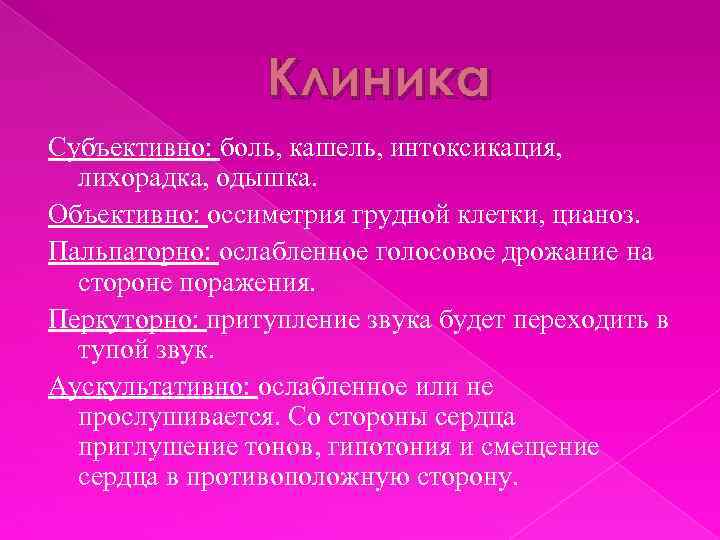 Клиника

Субъективно: боль, кашель, интоксикация, лихорадка, одышка.

Объективно: оссиметрия грудной клетки, цианоз.

Пальпаторно: ослабленное голосовое дрожание на стороне поражения.

Перкуторно: притупление звука будет переходить в тупой звук.

Аускультативно: ослабленное или не прослушивается. Со стороны сердца приглушение тонов, гипотония и смещение сердца в противоположную сторону.